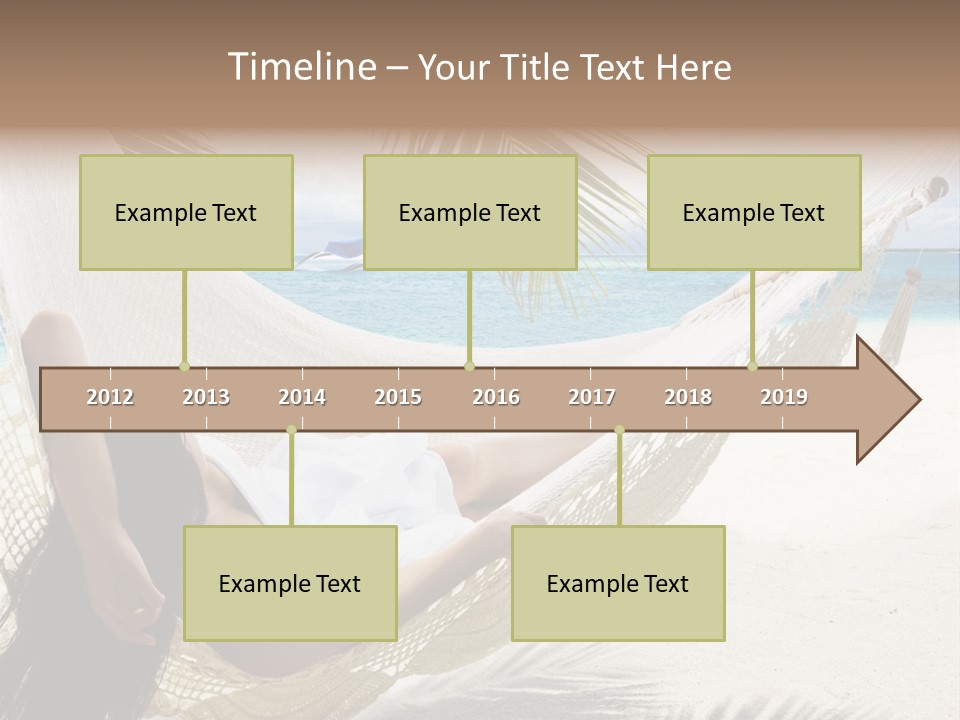 Timeline – Your Title Text Here

Example Text

Example Text

Example Text

2012 2013 2014 2015 2016 2017 2018 2019

Example Text

Example Text